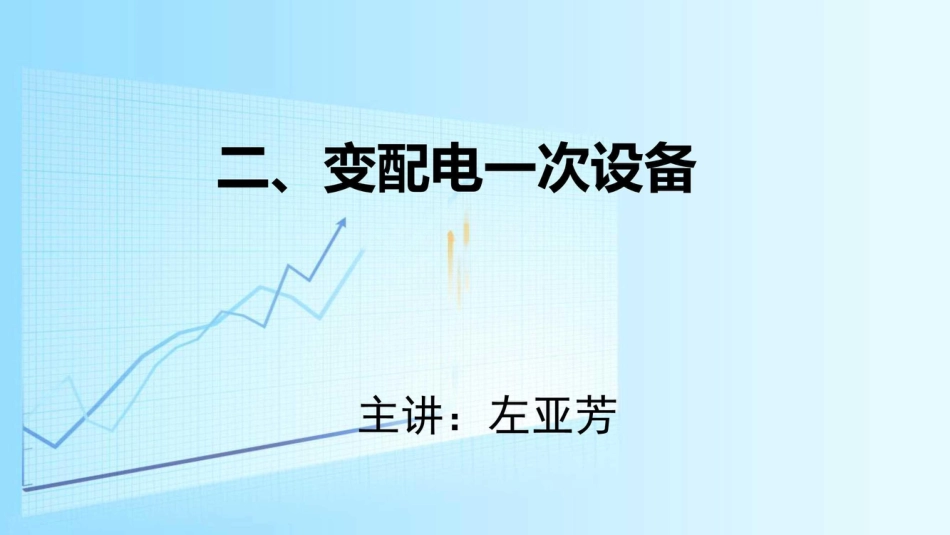 二、变配电一次设备

主讲：左亚芳